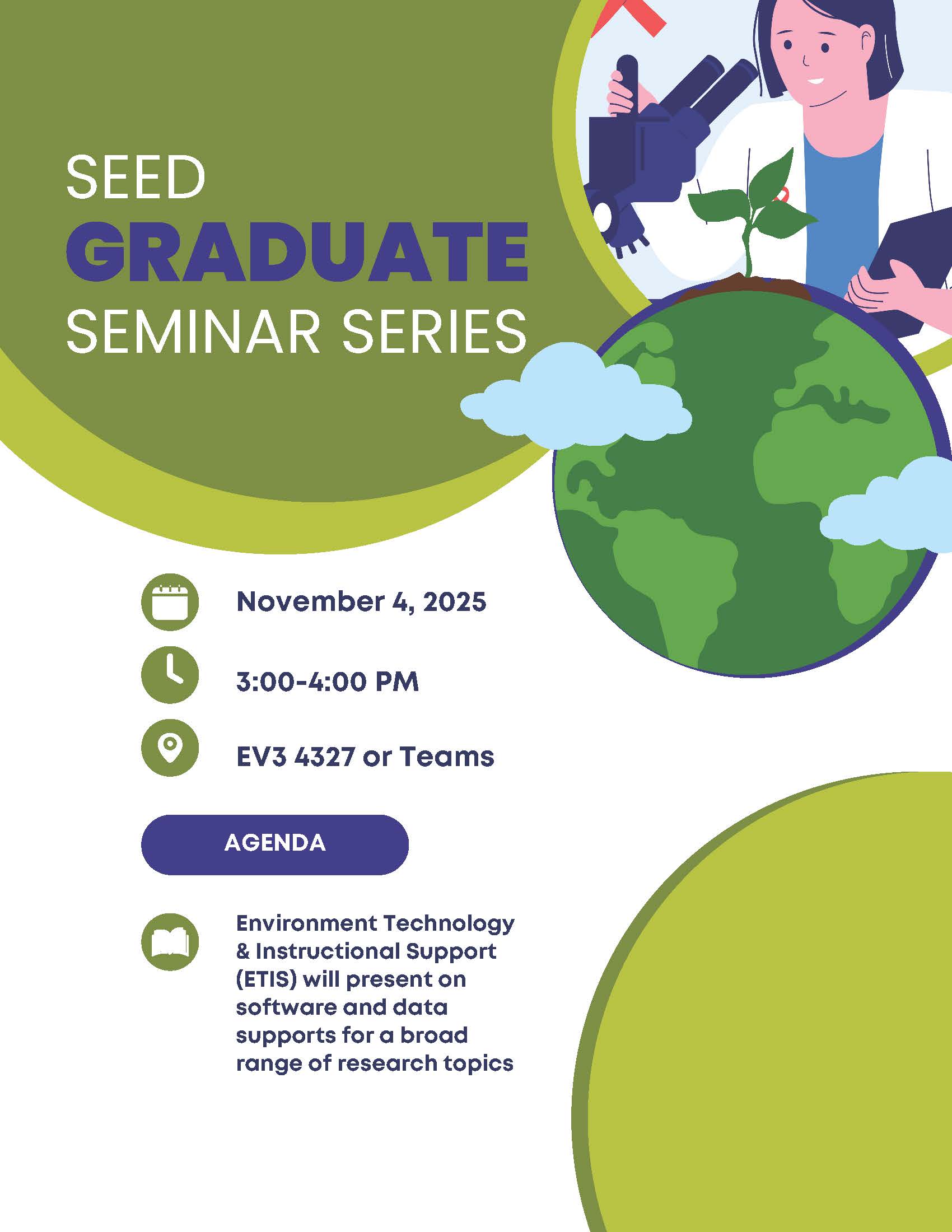 SEED
GRADUATE
SEMINAR SERIES

November 4, 2025

3:00-4:00 PM

EV3 4327 or Teams

AGENDA

Environment Technology & Instructional Support (ETIS) will present on software and data supports for a broad range of research topics